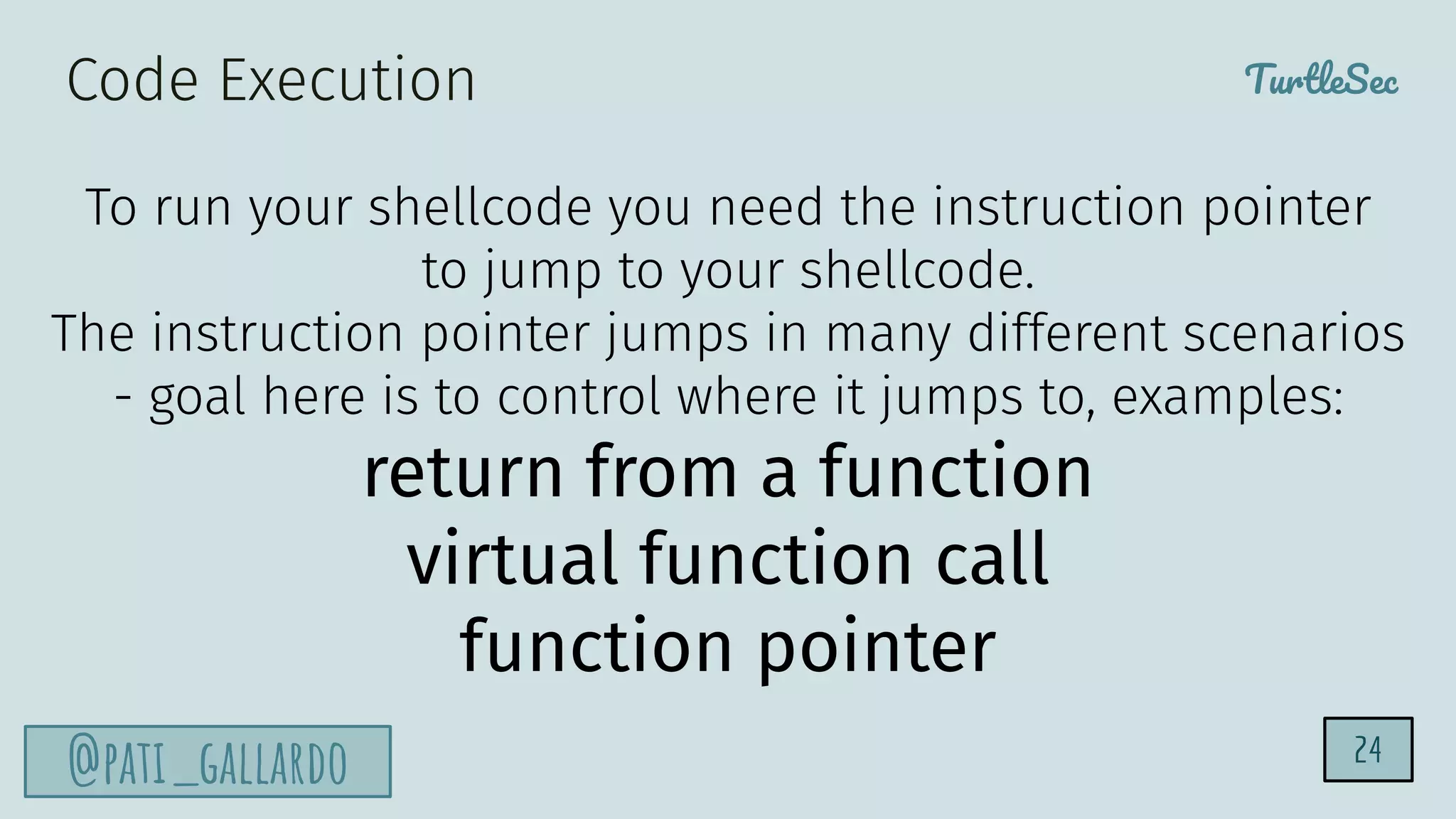 Code Execution

TurtleSec

To run your shellcode you need the instruction pointer to jump to your shellcode.
The instruction pointer jumps in many different scenarios - goal here is to control where it jumps to, examples:

return from a function
virtual function call
function pointer

@PATI_GALLARDO

24